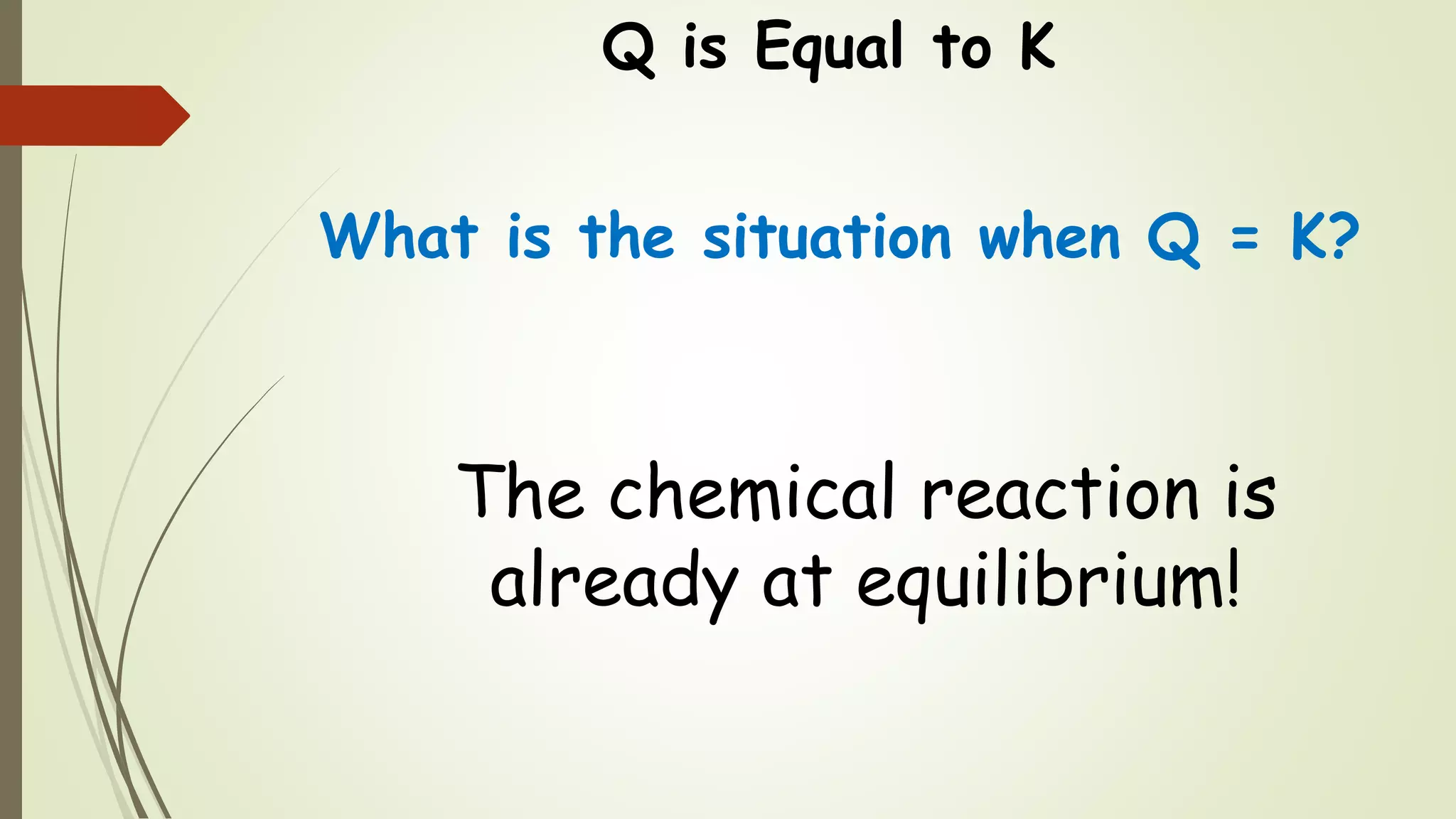 Q is Equal to K

What is the situation when Q = K?

The chemical reaction is already at equilibrium!